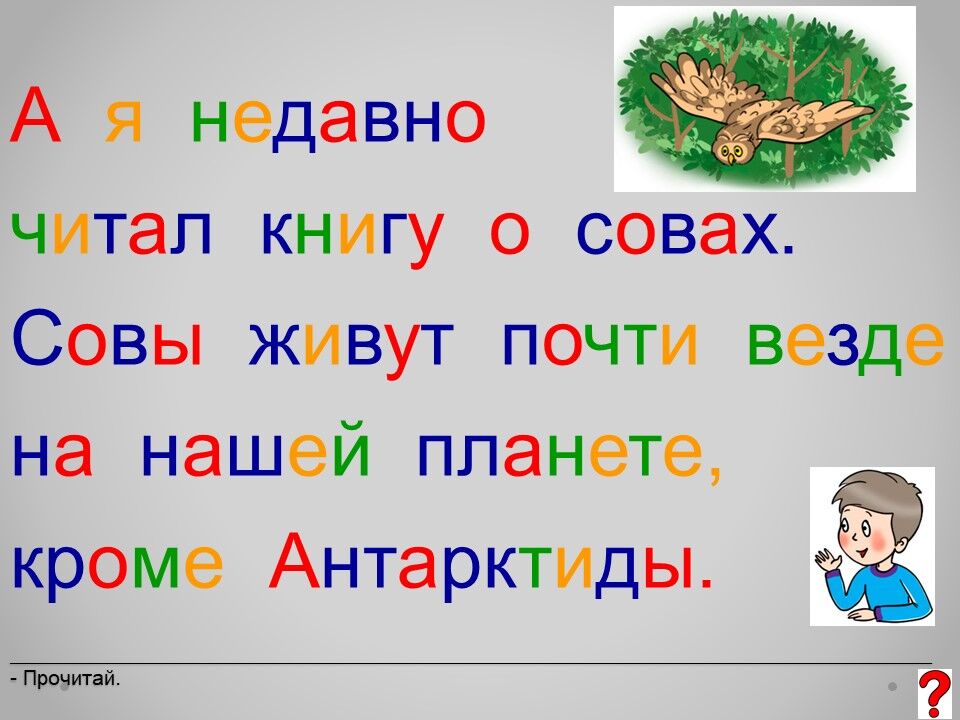 А я недавно читал книгу о совах. Совы живут почти везде на нашей планете, кроме Антарктиды.

- Прочитай.

?